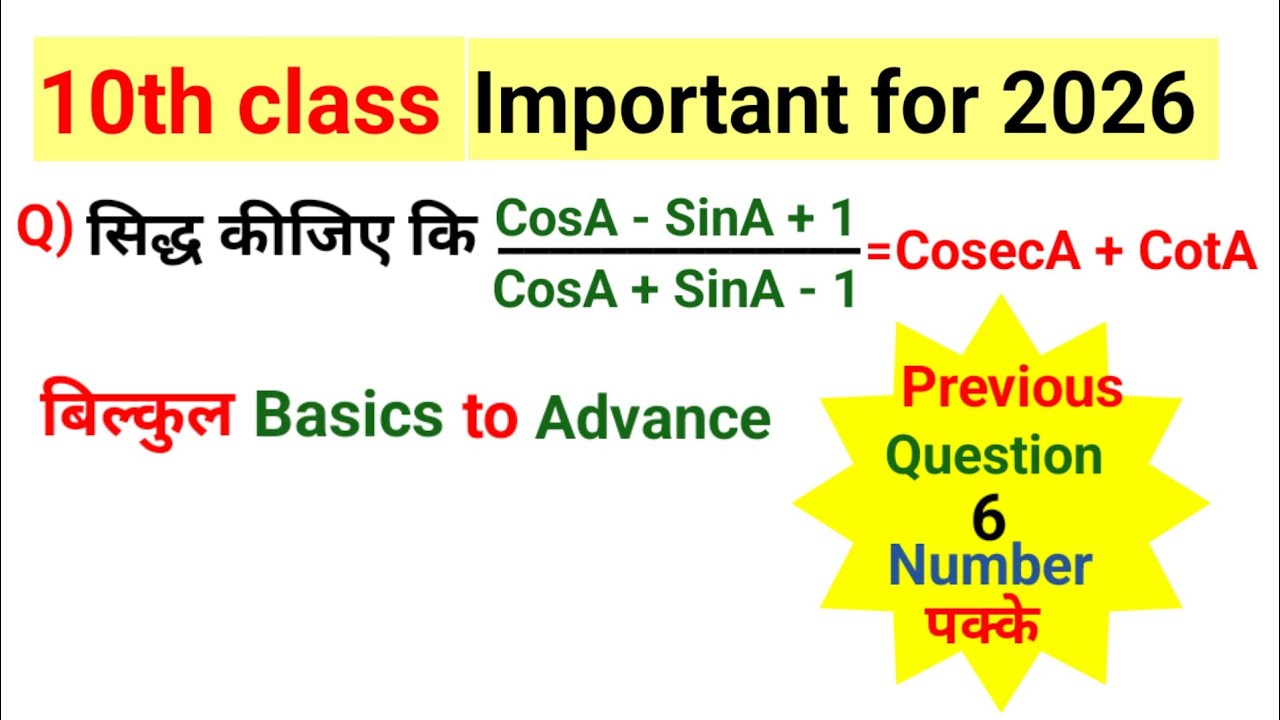 10th class Important for 2026

Q) सिद्ध कीजिए कि $\frac{CosA - SinA + 1}{CosA + SinA - 1} = CosecA + CotA$

बिल्कुल Basics to Advance

Previous Question 6 Number पक्के